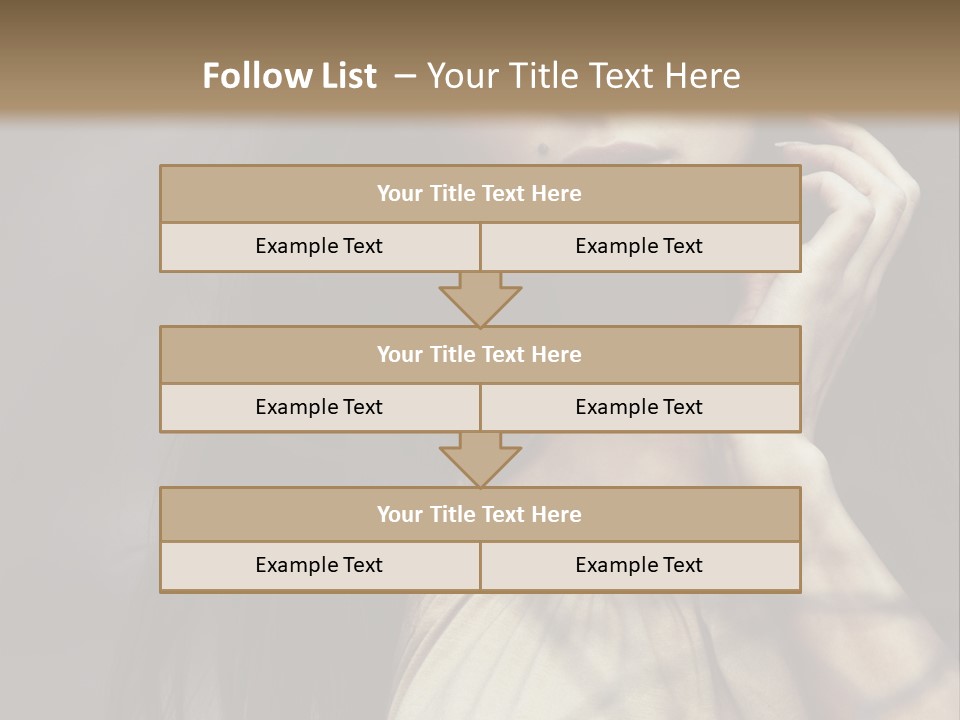 Follow List – Your Title Text Here

Your Title Text Here

Example Text

Example Text

Your Title Text Here

Example Text

Example Text

Your Title Text Here

Example Text

Example Text